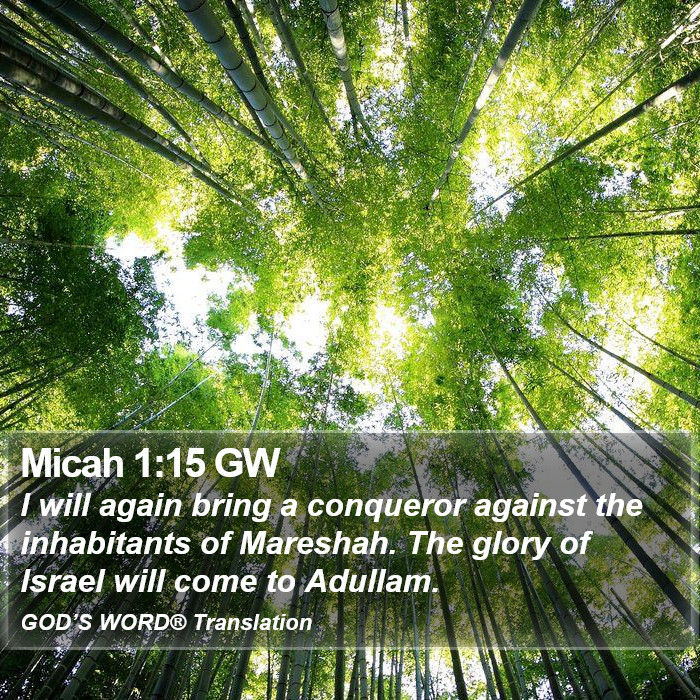 Micah 1:15 GW

I will again bring a conqueror against the inhabitants of Mareshah. The glory of Israel will come to Adullam.

GOD'S WORD® Translation